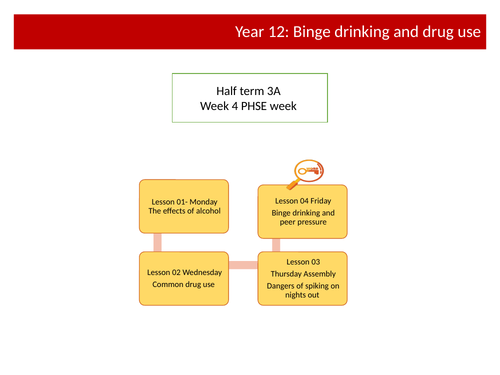 Year 12: Binge drinking and drug use

Half term 3A
Week 4 PHSE week

Lesson 01- Monday
The effects of alcohol

Lesson 02 Wednesday
Common drug use

Lesson 03
Thursday Assembly
Dangers of spiking on nights out

Lesson 04 Friday
Binge drinking and peer pressure